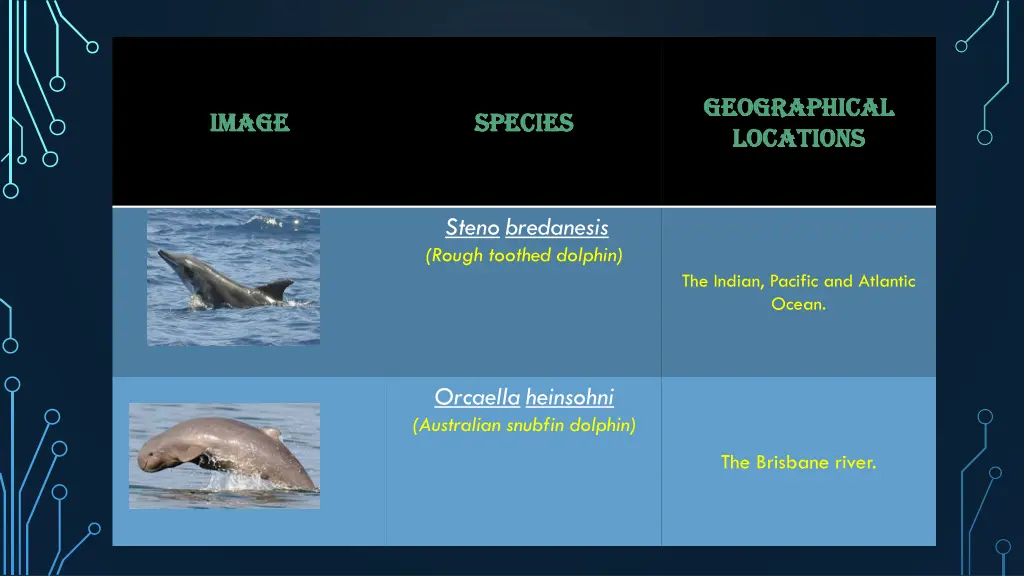 | IMAGE | SPECIES | GEOGRAPHICAL LOCATIONS |
|---|---|---|
| | Steno bredanesis (Rough toothed dolphin) | The Indian, Pacific and Atlantic Ocean. |
| | Orcaella heinsohni (Australian snubfin dolphin) | The Brisbane river. |